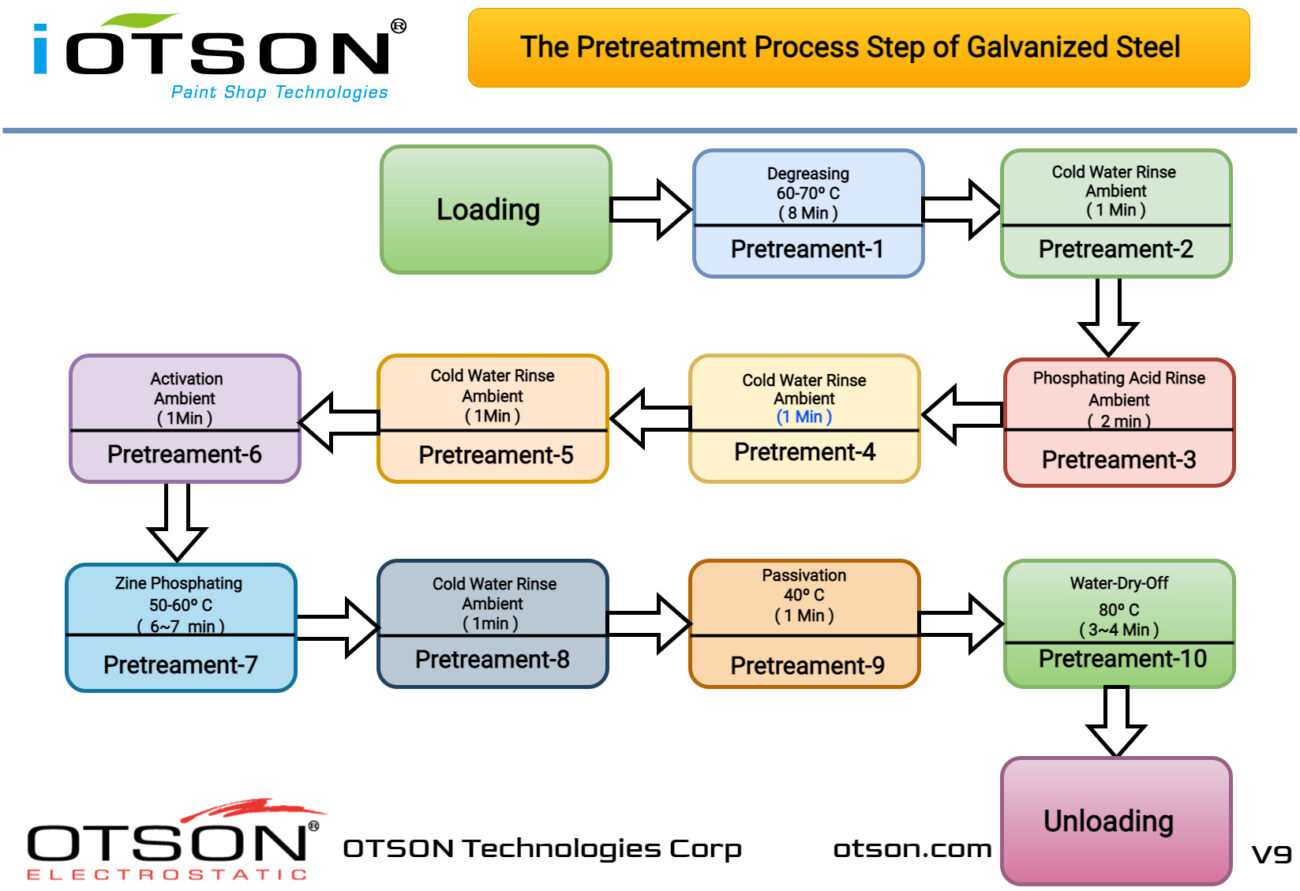 iOTSON®
Paint Shop Technologies

The Pretreatment Process Step of Galvanized Steel

Loading

Degreasing
60-70º C
( 8 Min )
Pretreament-1

Cold Water Rinse
Ambient
( 1 Min )
Pretreament-2

Phosphating Acid Rinse
Ambient
( 2 min )
Pretreament-3

Cold Water Rinse
Ambient
(1 Min )
Pretrement-4

Cold Water Rinse
Ambient
( 1Min )
Pretreament-5

Activation
Ambient
( 1Min )
Pretreament-6

Zine Phosphating
50-60º C
( 6~7 min )
Pretreament-7

Cold Water Rinse
Ambient
( 1min )
Pretreament-8

Passivation
40º C
( 1 Min )
Pretreament-9

Water-Dry-Off
80º C
( 3~4 Min )
Pretreament-10

Unloading

OTSON®
ELECTROSTATIC

OTSON Technologies Corp

otson.com

V9